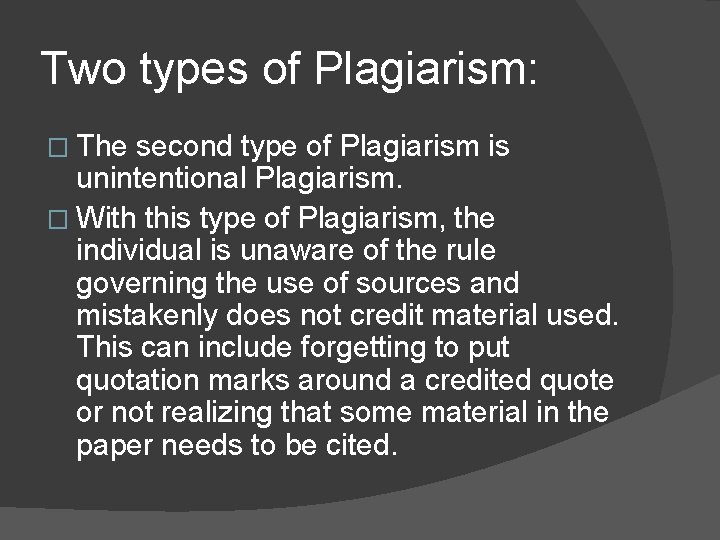 Two types of Plagiarism:

□ The second type of Plagiarism is unintentional Plagiarism.

□ With this type of Plagiarism, the individual is unaware of the rule governing the use of sources and mistakenly does not credit material used. This can include forgetting to put quotation marks around a credited quote or not realizing that some material in the paper needs to be cited.